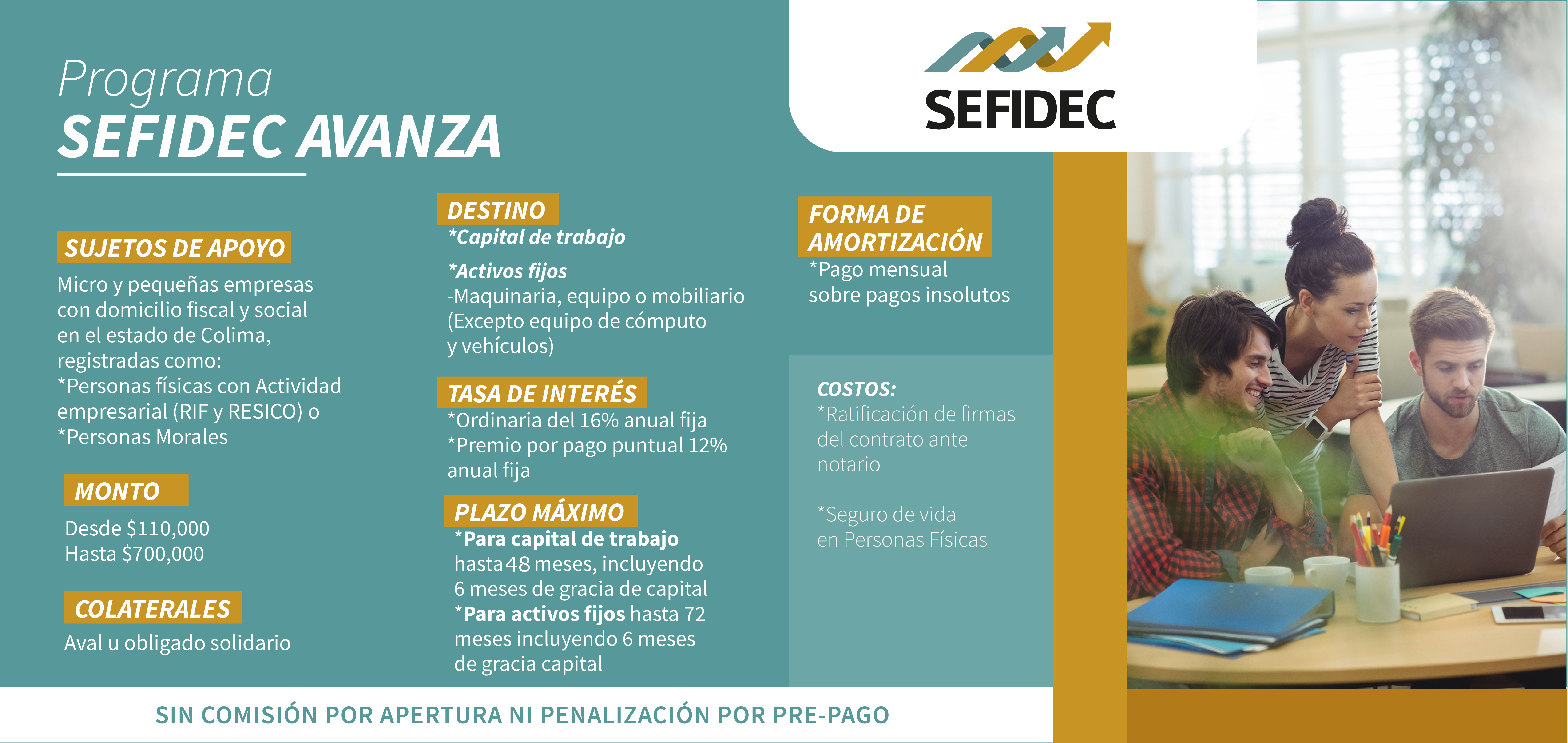 Programa
SEFIDEC AVANZA

SEFIDEC

SUJETOS DE APOYO
Micro y pequeñas empresas con domicilio fiscal y social en el estado de Colima, registradas como:
*Personas físicas con Actividad empresarial (RIF y RESICO) o
*Personas Morales

MONTO
Desde $110,000
Hasta $700,000

COLATERALES
Aval u obligado solidario

DESTINO
*Capital de trabajo
*Activos fijos
-Maquinaria, equipo o mobiliario (Excepto equipo de cómputo y vehículos)

TASA DE INTERÉS
*Ordinaria del 16% anual fija
*Premio por pago puntual 12% anual fija

PLAZO MÁXIMO
*Para capital de trabajo hasta 48 meses, incluyendo 6 meses de gracia de capital
*Para activos fijos hasta 72 meses incluyendo 6 meses de gracia capital

FORMA DE AMORTIZACIÓN
*Pago mensual sobre pagos insolutos

COSTOS:
*Ratificación de firmas del contrato ante notario

*Seguro de vida en Personas Físicas

SIN COMISIÓN POR APERTURA NI PENALIZACIÓN POR PRE-PAGO